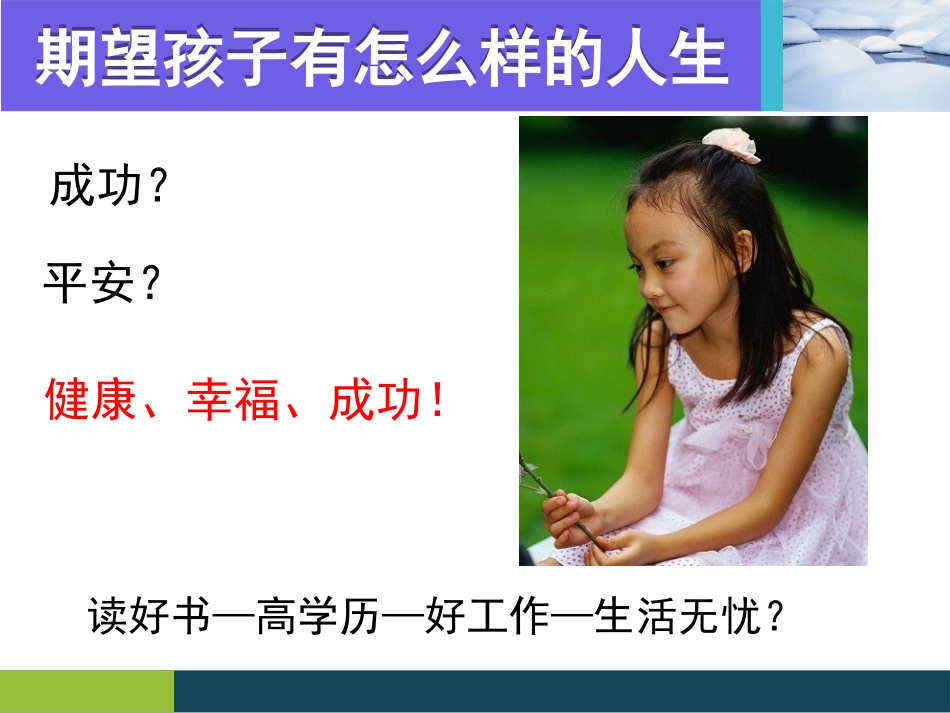 期望孩子有怎么样的人生

成功？

平安？

健康、幸福、成功！

读好书—高学历—好工作—生活无忧？